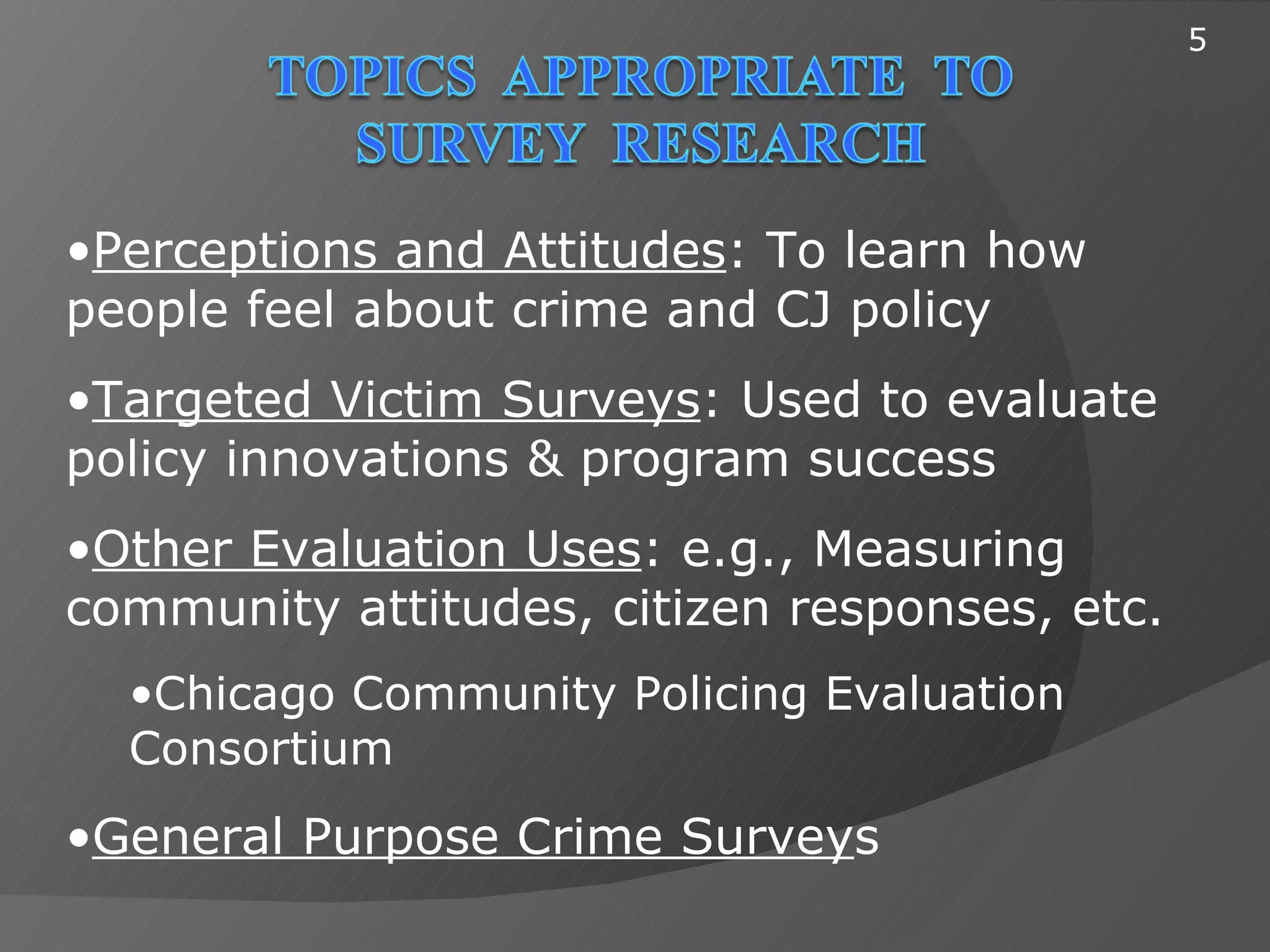 5

TOPICS APPROPRIATE TO SURVEY RESEARCH

•Perceptions and Attitudes: To learn how people feel about crime and CJ policy

•Targeted Victim Surveys: Used to evaluate policy innovations & program success

•Other Evaluation Uses: e.g., Measuring community attitudes, citizen responses, etc.

•Chicago Community Policing Evaluation Consortium

•General Purpose Crime Surveys